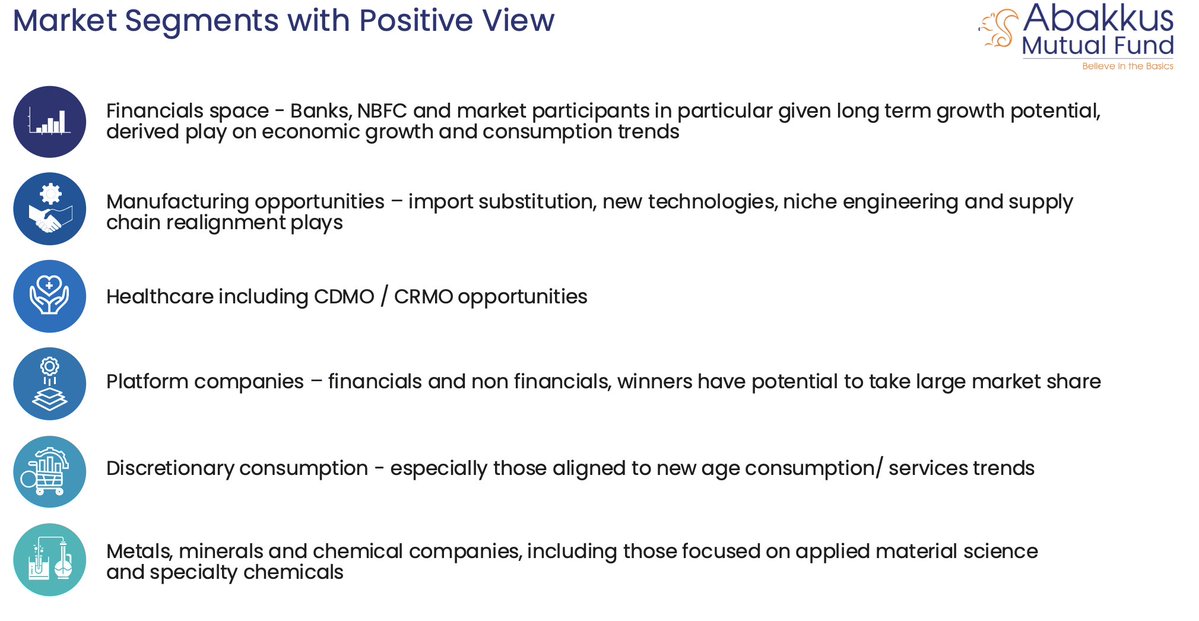 Market Segments with Positive View

Abakkus Mutual Fund
Believe in the Basics

Financials space - Banks, NBFC and market participants in particular given long term growth potential, derived play on economic growth and consumption trends

Manufacturing opportunities – import substitution, new technologies, niche engineering and supply chain realignment plays

Healthcare including CDMO / CRMO opportunities

Platform companies – financials and non financials, winners have potential to take large market share

Discretionary consumption - especially those aligned to new age consumption/ services trends

Metals, minerals and chemical companies, including those focused on applied material science and specialty chemicals